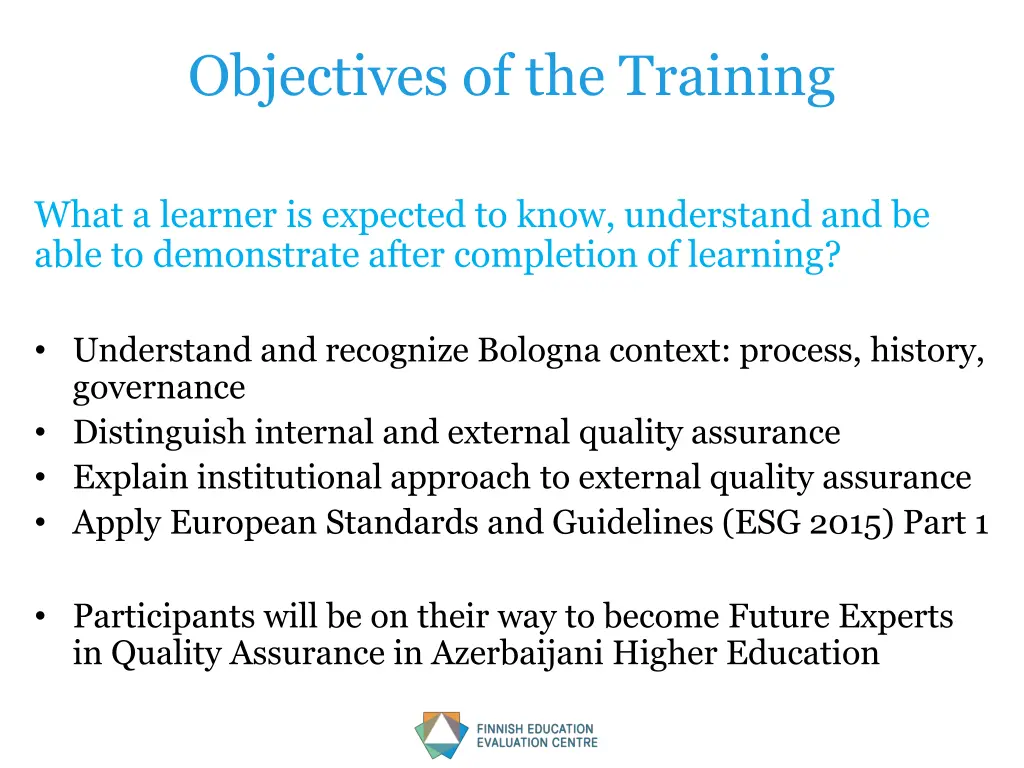 Objectives of the Training

What a learner is expected to know, understand and be able to demonstrate after completion of learning?

• Understand and recognize Bologna context: process, history, governance
• Distinguish internal and external quality assurance
• Explain institutional approach to external quality assurance
• Apply European Standards and Guidelines (ESG 2015) Part 1

• Participants will be on their way to become Future Experts in Quality Assurance in Azerbaijani Higher Education

FINNISH EDUCATION EVALUATION CENTRE